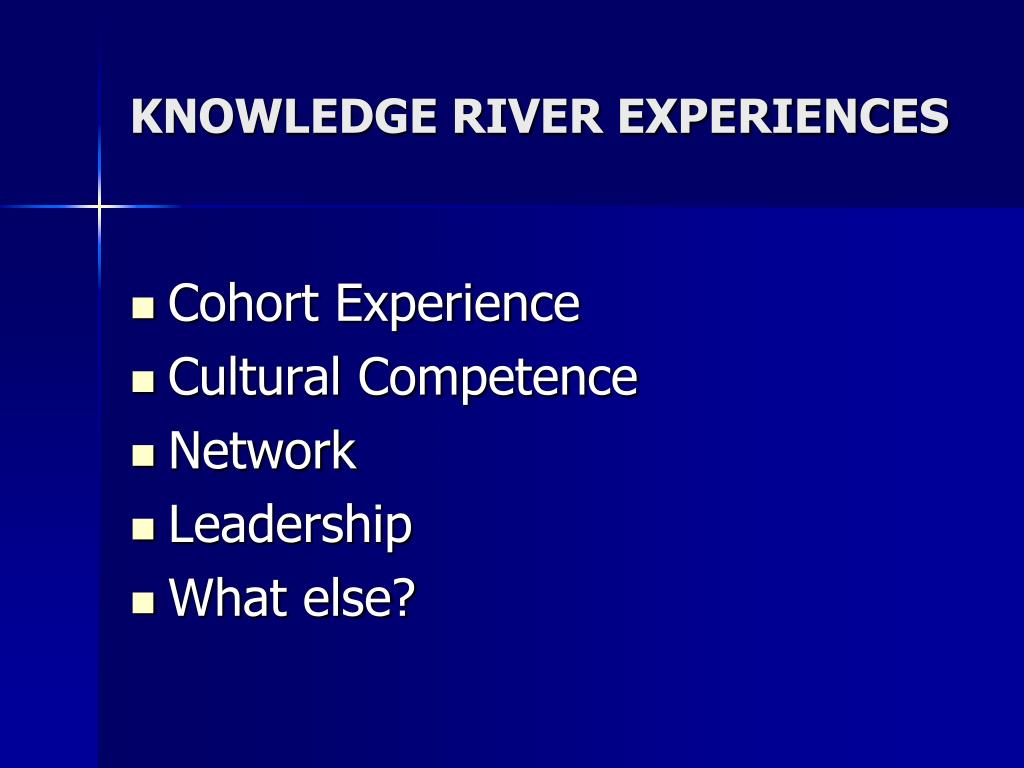 KNOWLEDGE RIVER EXPERIENCES

- Cohort Experience
- Cultural Competence
- Network
- Leadership
- What else?